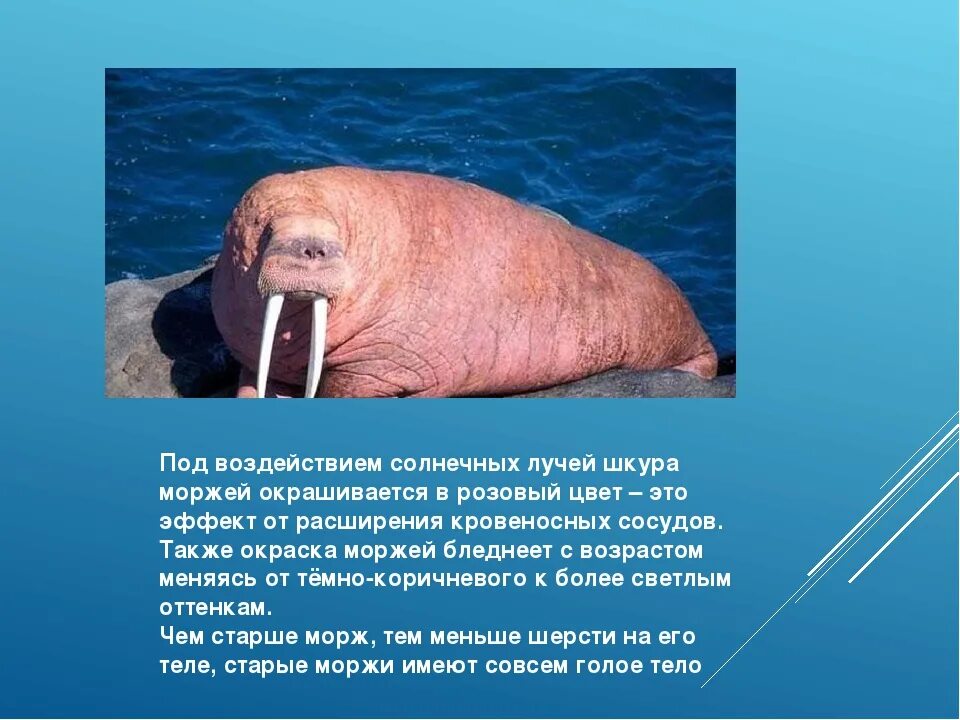 Под воздействием солнечных лучей шкура моржей окрашивается в розовый цвет – это эффект от расширения кровеносных сосудов. Также окраска моржей бледнеет с возрастом меняясь от тёмно-коричневого к более светлым оттенкам.
Чем старше морж, тем меньше шерсти на его теле, старые моржи имеют совсем голое тело